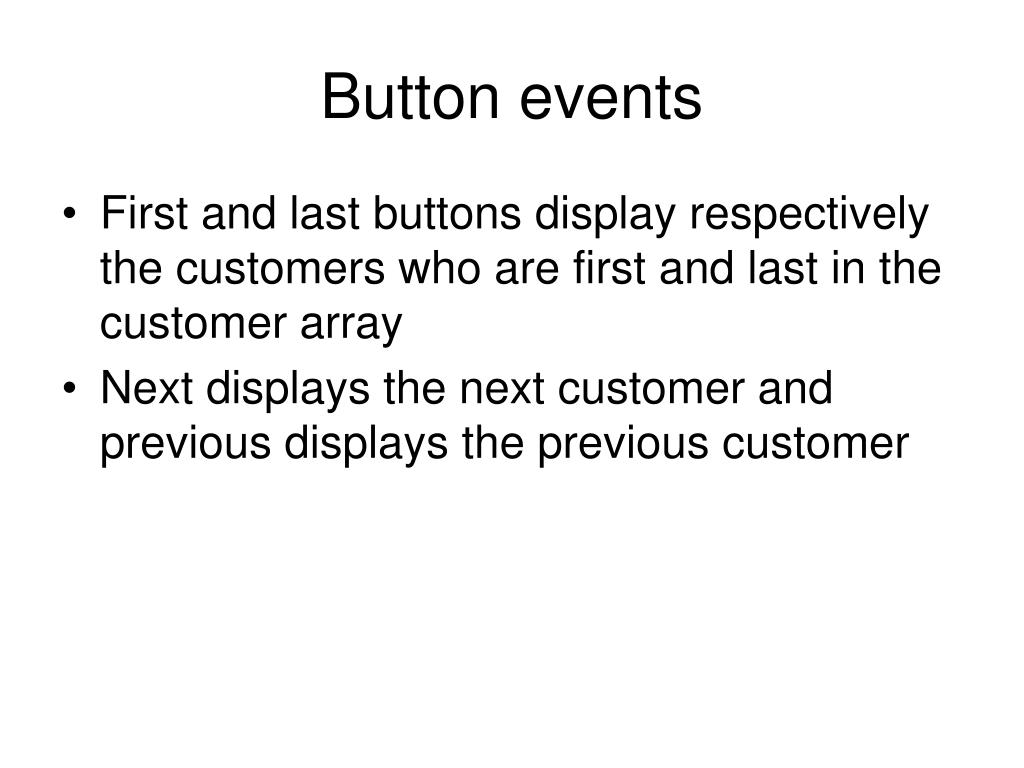 Button events

• First and last buttons display respectively the customers who are first and last in the customer array
• Next displays the next customer and previous displays the previous customer